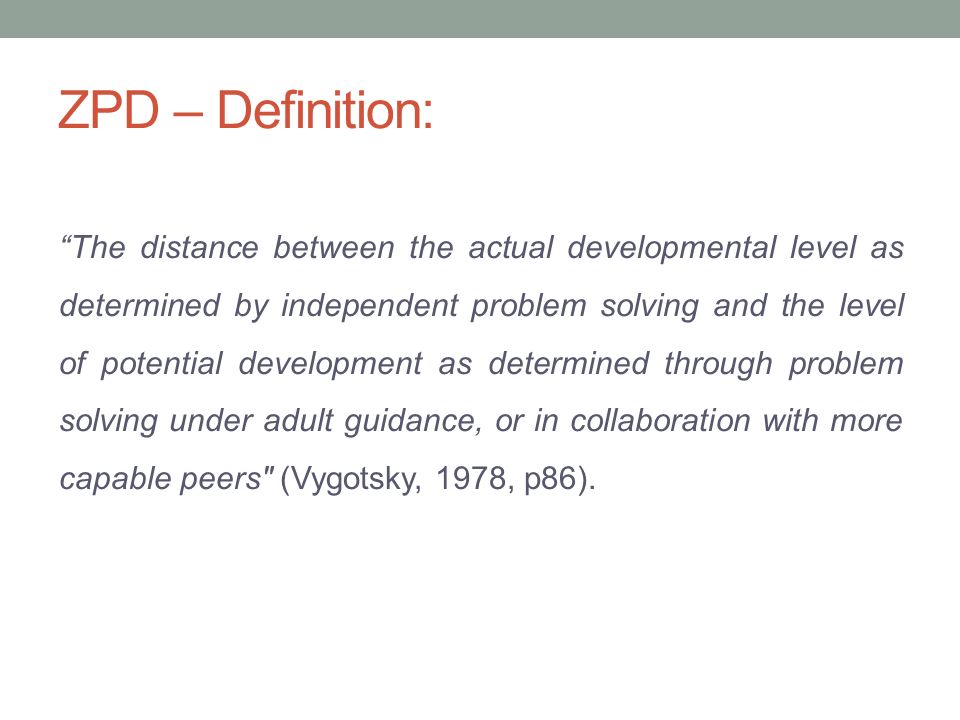 ZPD – Definition:

“The distance between the actual developmental level as determined by independent problem solving and the level of potential development as determined through problem solving under adult guidance, or in collaboration with more capable peers" (Vygotsky, 1978, p86).